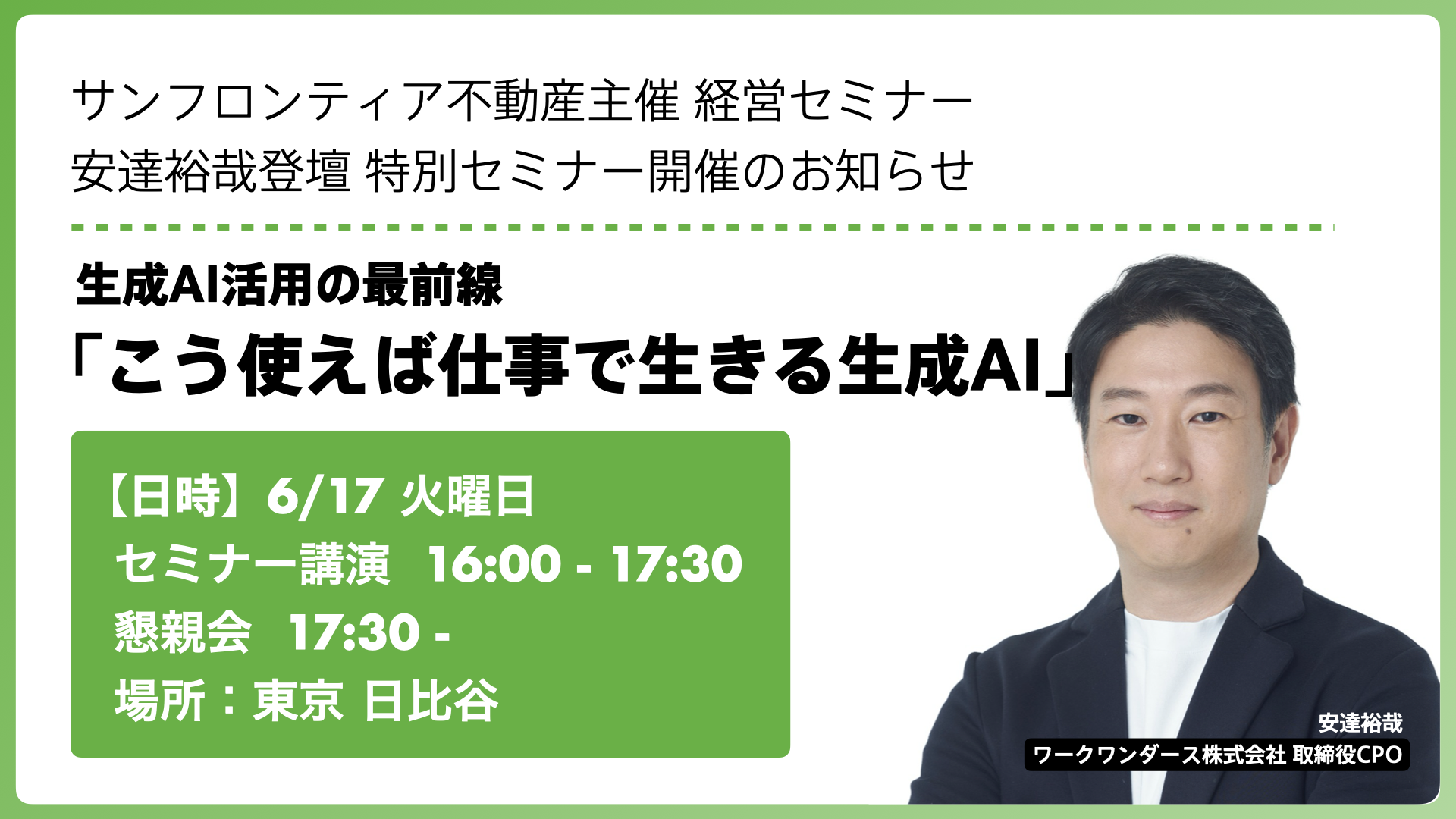 サンフロンティア不動産主催 経営セミナー
安達裕哉登壇 特別セミナー開催のお知らせ

生成AI活用の最前線
「こう使えば仕事で生きる生成AI」

【日時】6/17 火曜日
セミナー講演 16:00 - 17:30
懇親会 17:30 -
場所：東京 日比谷

安達裕哉
ワークワンダース株式会社 取締役CPO